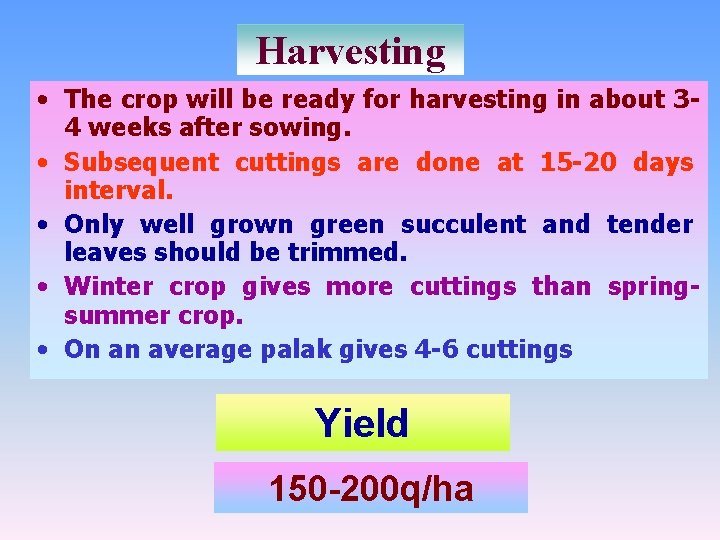 Harvesting

• The crop will be ready for harvesting in about 3-4 weeks after sowing.
• Subsequent cuttings are done at 15-20 days interval.
• Only well grown green succulent and tender leaves should be trimmed.
• Winter crop gives more cuttings than spring-summer crop.
• On an average palak gives 4-6 cuttings

Yield

150-200q/ha